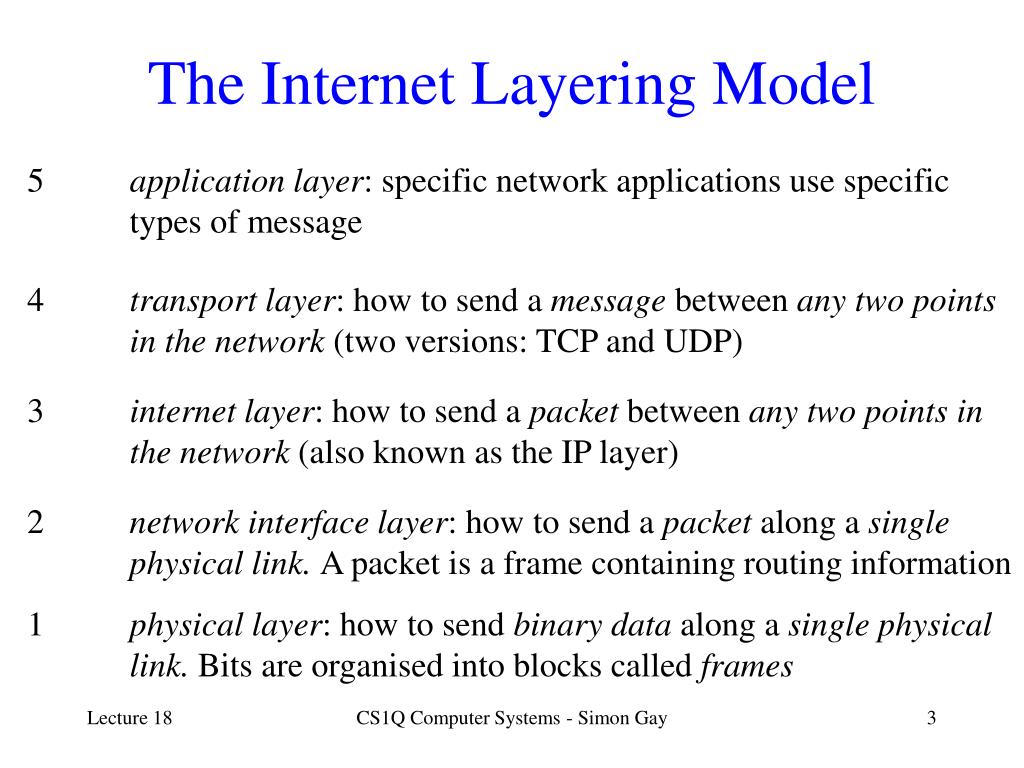 The Internet Layering Model

5 application layer: specific network applications use specific types of message

4 transport layer: how to send a message between any two points in the network (two versions: TCP and UDP)

3 internet layer: how to send a packet between any two points in the network (also known as the IP layer)

2 network interface layer: how to send a packet along a single physical link. A packet is a frame containing routing information

1 physical layer: how to send binary data along a single physical link. Bits are organised into blocks called frames

Lecture 18

CS1Q Computer Systems - Simon Gay

3